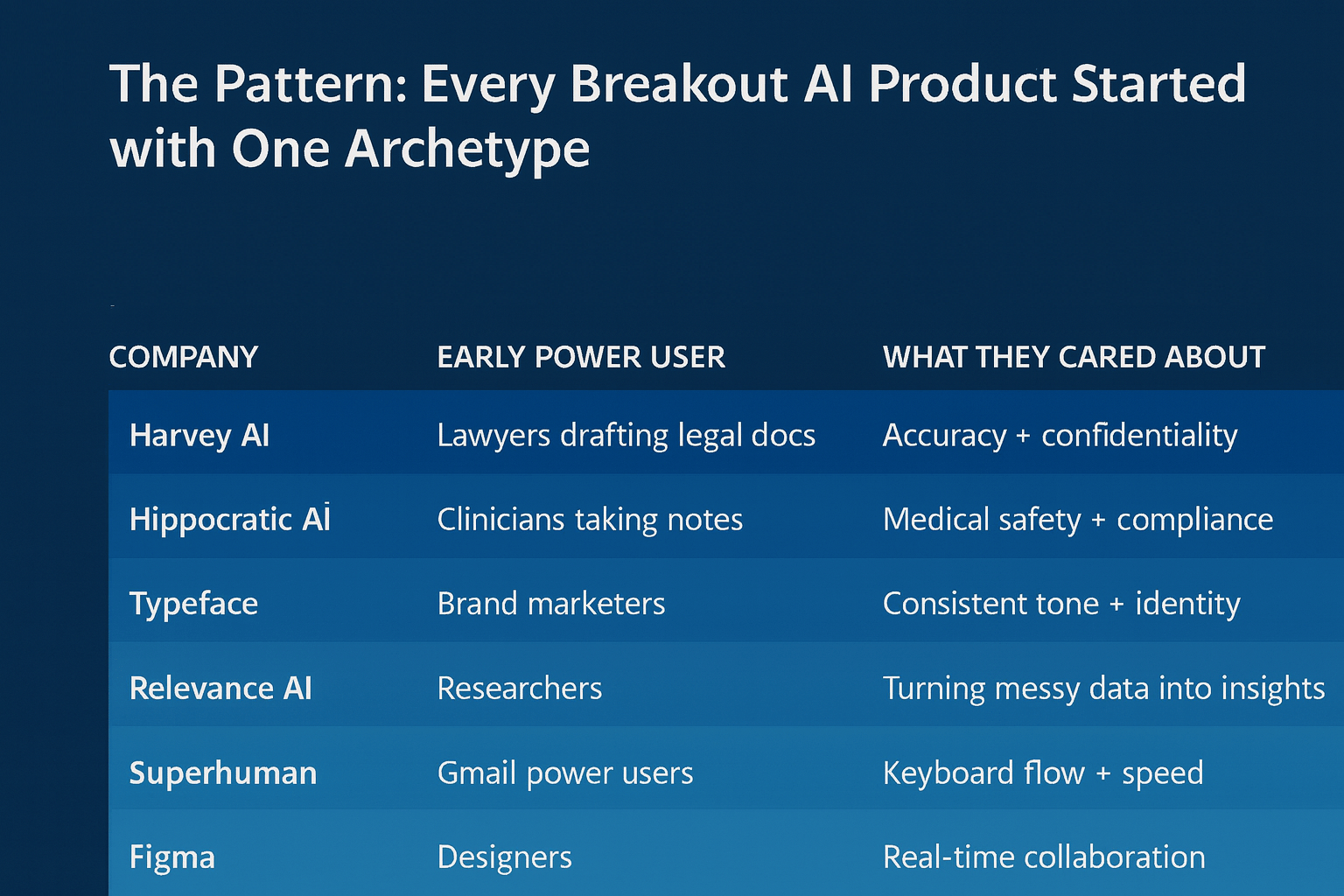 The Pattern: Every Breakout AI Product Started with One Archetype

| COMPANY | EARLY POWER USER | WHAT THEY CARED ABOUT |
|---|---|---|
| Harvey AI | Lawyers drafting legal docs | Accuracy + confidentiality |
| Hippocratic AI | Clinicians taking notes | Medical safety + compliance |
| Typeface | Brand marketers | Consistent tone + identity |
| Relevance AI | Researchers | Turning messy data into insights |
| Superhuman | Gmail power users | Keyboard flow + speed |
| Figma | Designers | Real-time collaboration |